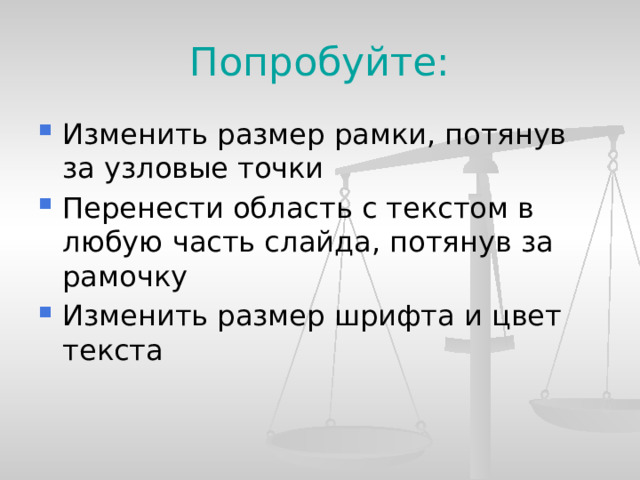 Попробуйте:

Изменить размер рамки, потянув за узловые точки

Перенести область с текстом в любую часть слайда, потянув за рамочку

Изменить размер шрифта и цвет текста